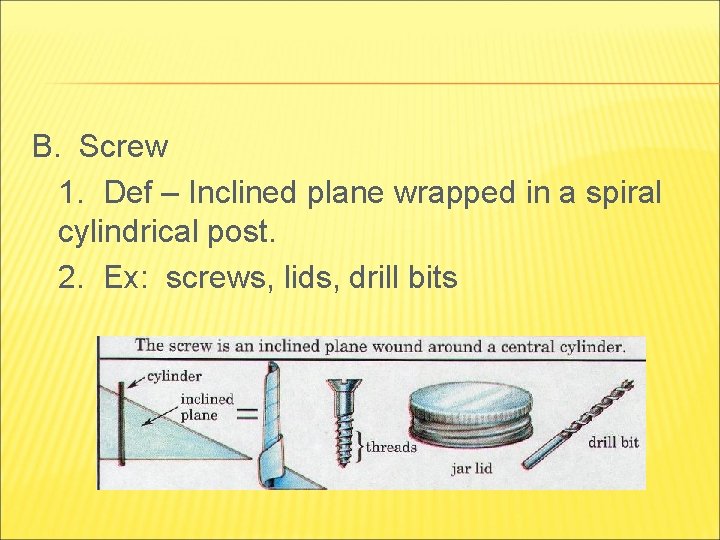 B. Screw

1. Def – Inclined plane wrapped in a spiral cylindrical post.

2. Ex: screws, lids, drill bits

The screw is an inclined plane wound around a central cylinder.

cylinder

inclined plane

=

threads

jar lid

drill bit